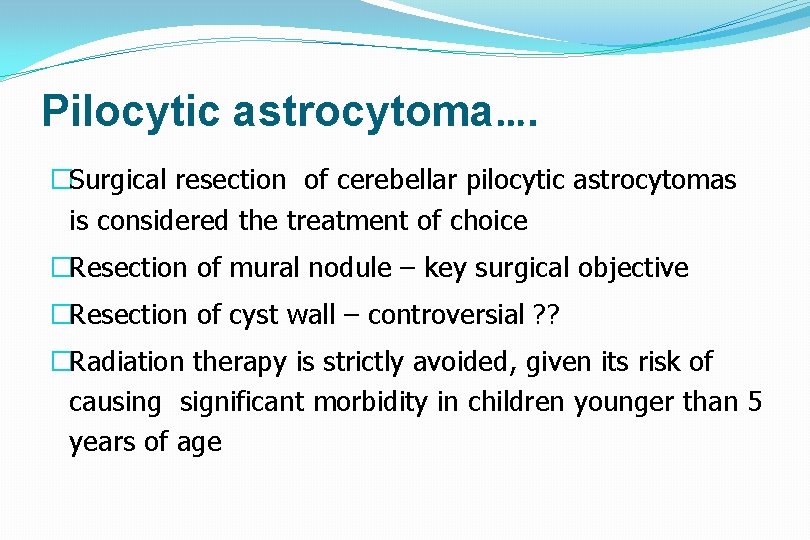 Pilocytic astrocytoma….

□Surgical resection of cerebellar pilocytic astrocytomas is considered the treatment of choice

□Resection of mural nodule – key surgical objective

□Resection of cyst wall – controversial ??

□Radiation therapy is strictly avoided, given its risk of causing significant morbidity in children younger than 5 years of age